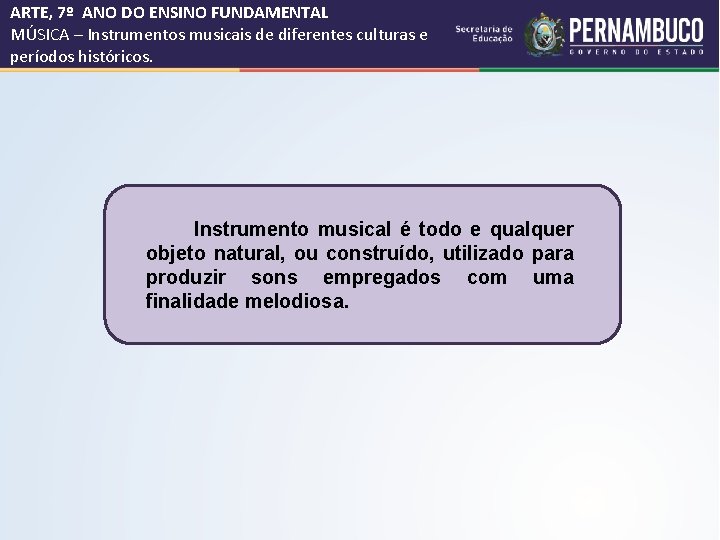 ARTE, 7º ANO DO ENSINO FUNDAMENTAL
MÚSICA – Instrumentos musicais de diferentes culturas e períodos históricos.

Secretaria de Educação
PERNAMBUCO
GOVERNO DO ESTADO

Instrumento musical é todo e qualquer objeto natural, ou construído, utilizado para produzir sons empregados com uma finalidade melodiosa.